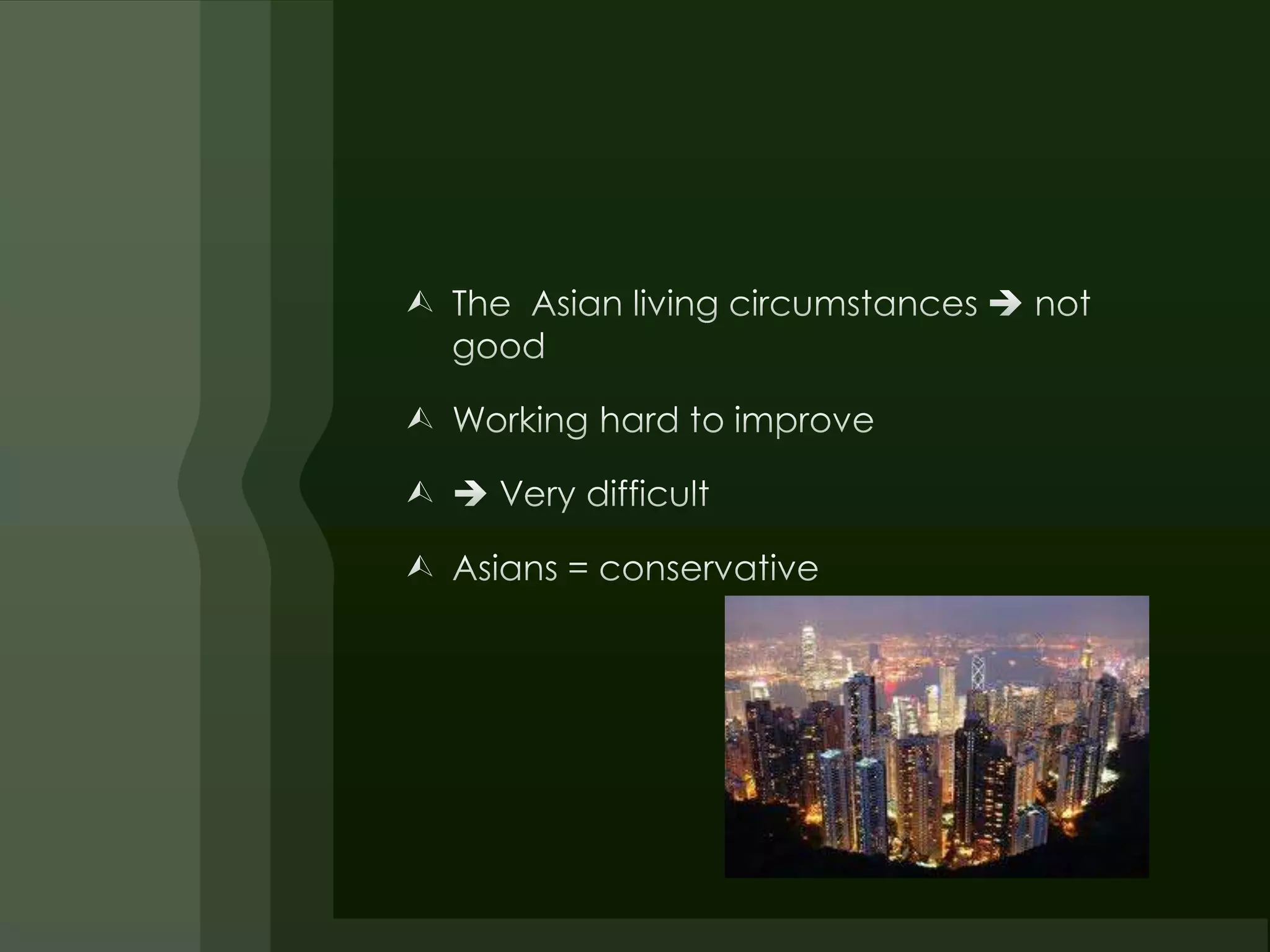 The  Asian living circumstances → not good

Working hard to improve

→ Very difficult

Asians = conservative